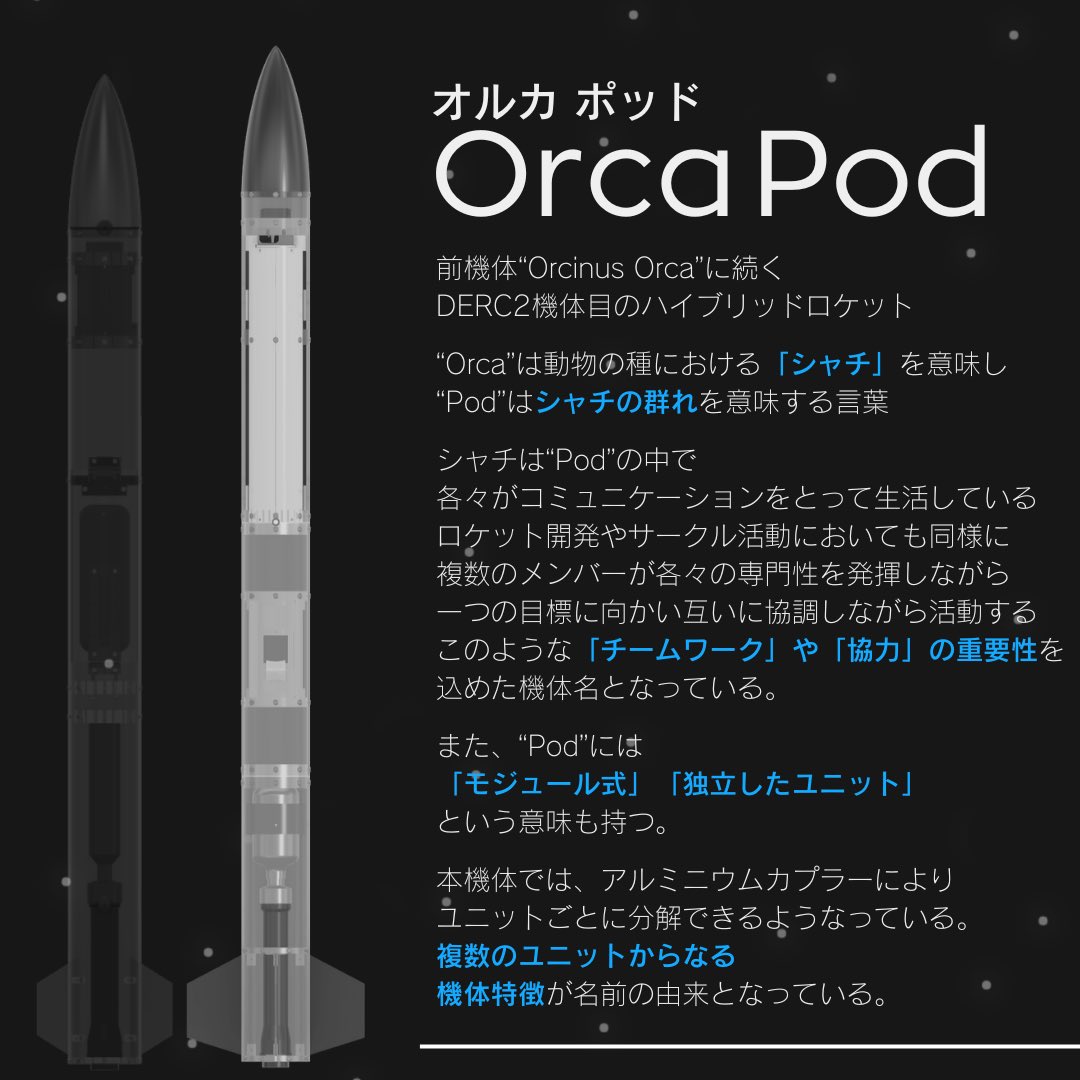 オルカ ポッド
Orca Pod

前機体“Orcinus Orca”に続く
DERC2機体目のハイブリッドロケット

“Orca”は動物の種における「シャチ」を意味し
“Pod”はシャチの群れを意味する言葉

シャチは“Pod”の中で
各々がコミュニケーションをとって生活している
ロケット開発やサークル活動においても同様に
複数のメンバーが各々の専門性を発揮しながら
一つの目標に向かい互いに協調しながら活動する
このような「チームワーク」や「協力」の重要性を
込めた機体名となっている。

また、“Pod”には
「モジュール式」「独立したユニット」
という意味も持つ。

本機体では、アルミニウムカプラーにより
ユニットごとに分解できるようなっている。
複数のユニットからなる
機体特徴が名前の由来となっている。